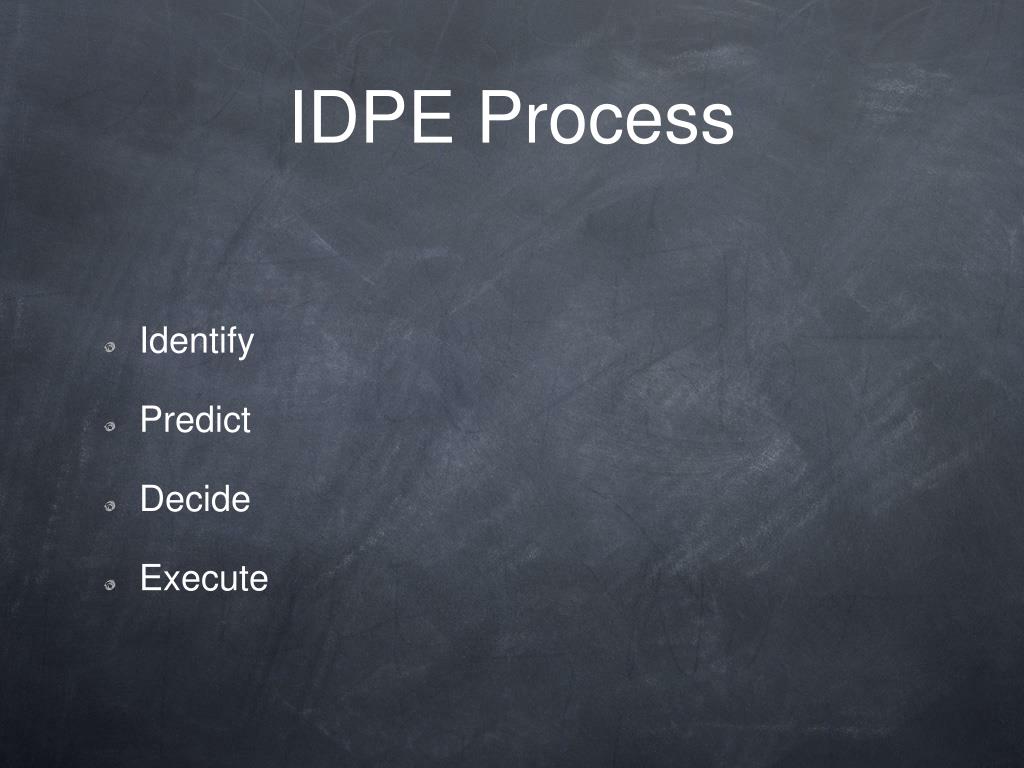 IDPE Process

Identify

Predict

Decide

Execute